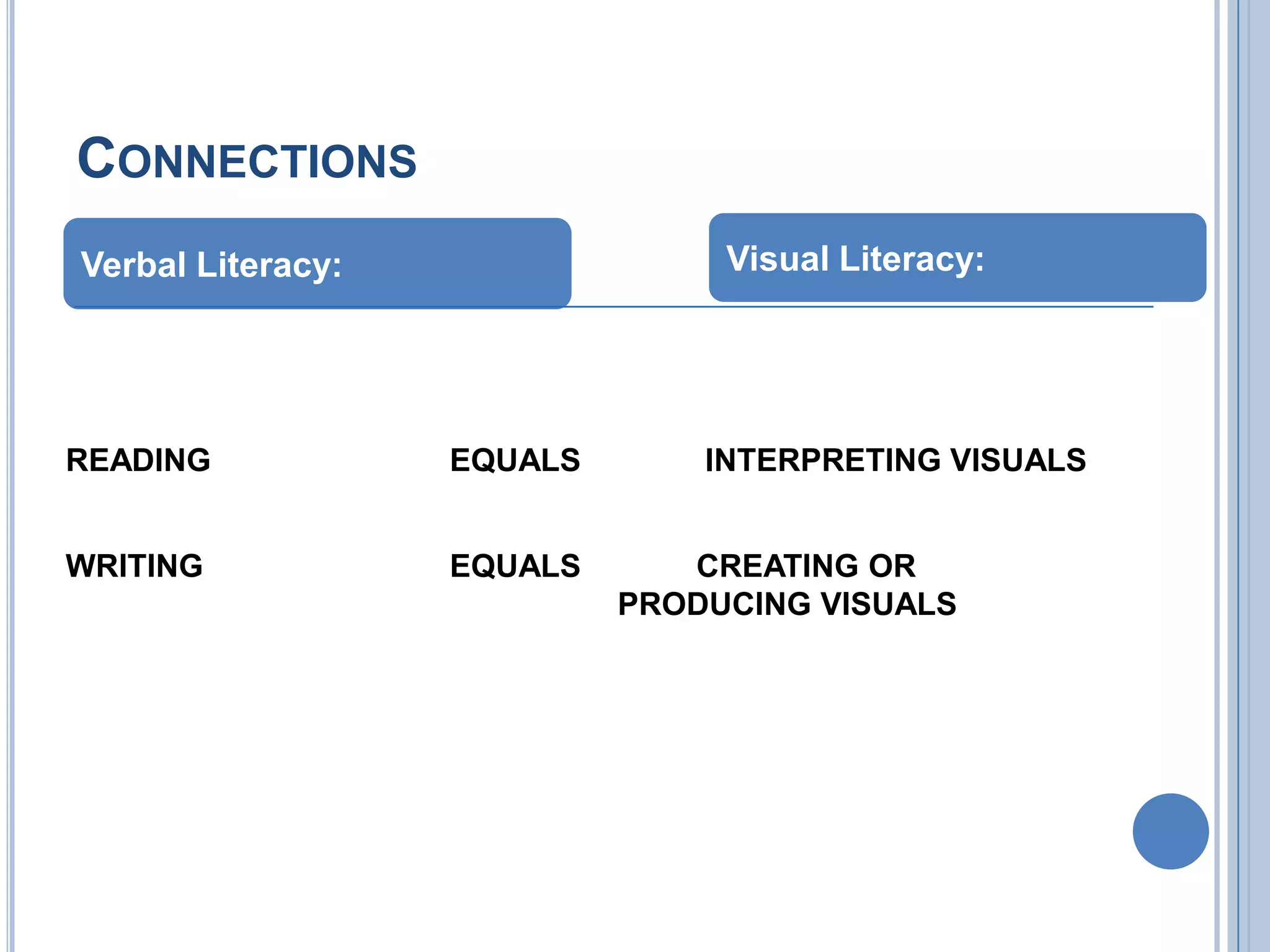 CONNECTIONS

Verbal Literacy:

Visual Literacy:

READING EQUALS INTERPRETING VISUALS

WRITING EQUALS CREATING OR PRODUCING VISUALS